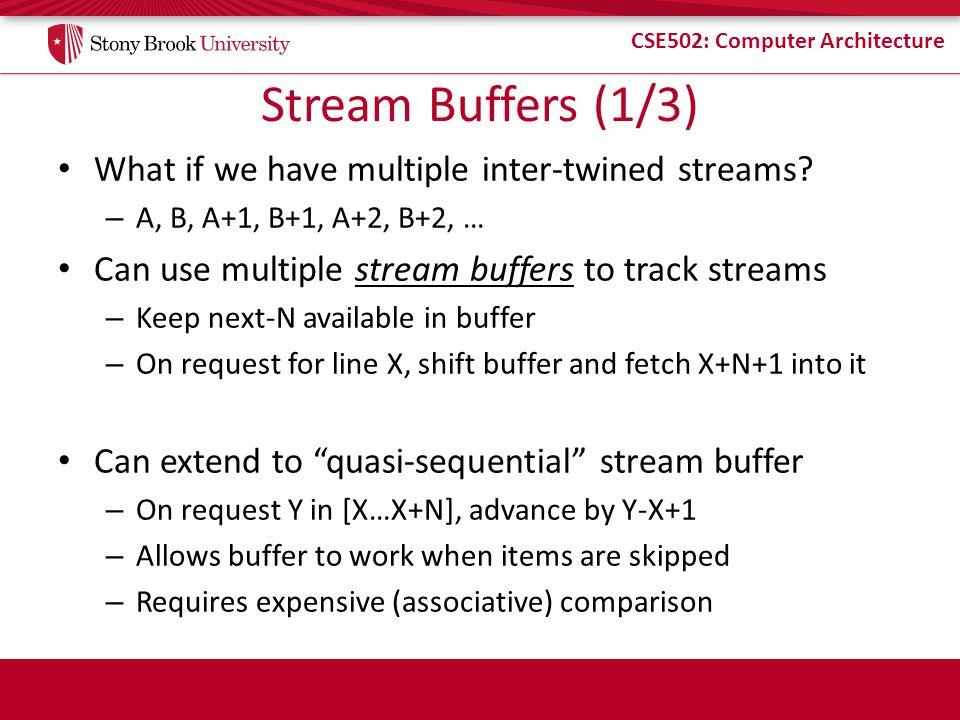 Stony Brook University

CSE502: Computer Architecture

Stream Buffers (1/3)

• What if we have multiple inter-twined streams?
– A, B, A+1, B+1, A+2, B+2, …

• Can use multiple stream buffers to track streams
– Keep next-N available in buffer
– On request for line X, shift buffer and fetch X+N+1 into it

• Can extend to “quasi-sequential” stream buffer
– On request Y in [X…X+N], advance by Y-X+1
– Allows buffer to work when items are skipped
– Requires expensive (associative) comparison